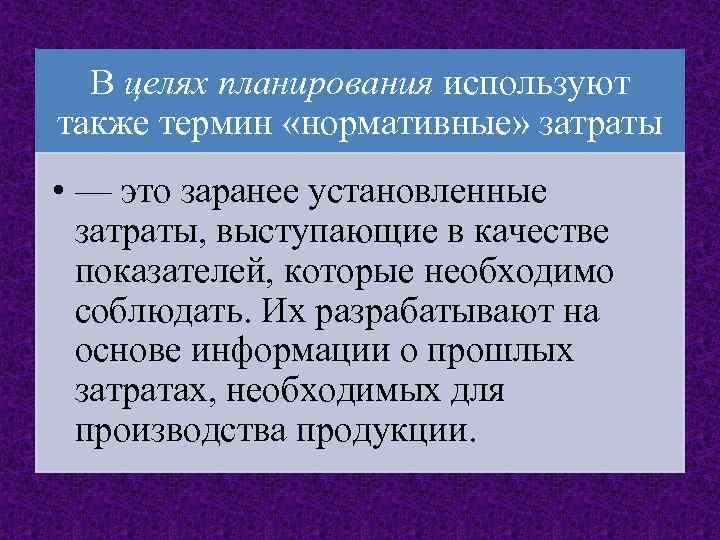 В целях планирования используют также термин «нормативные» затраты

• — это заранее установленные затраты, выступающие в качестве показателей, которые необходимо соблюдать. Их разрабатывают на основе информации о прошлых затратах, необходимых для производства продукции.